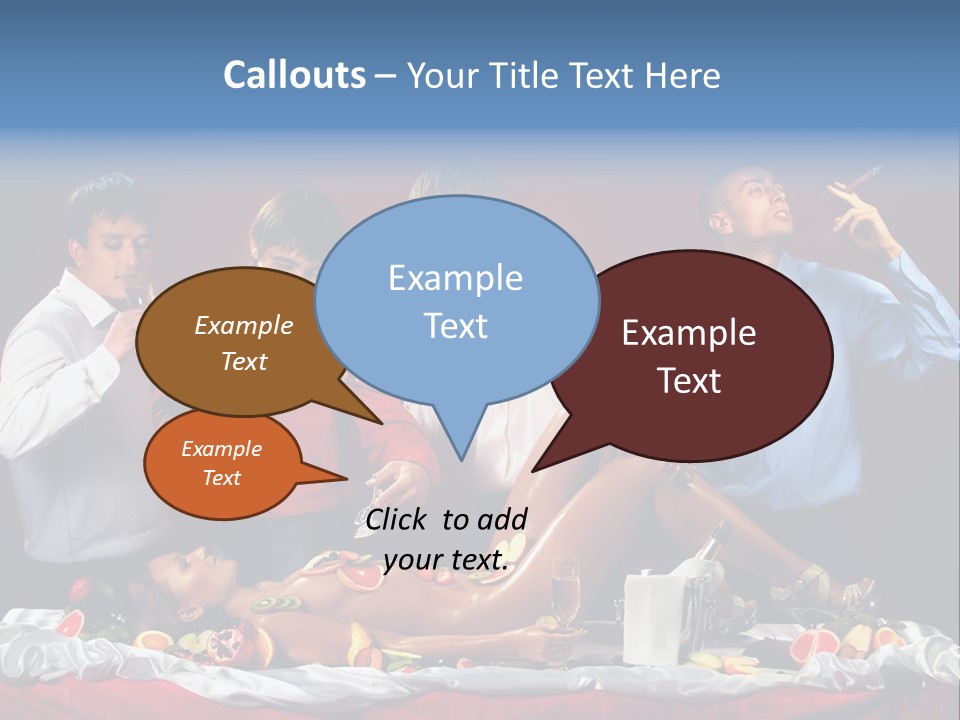 Callouts – Your Title Text Here

Example Text

Example Text

Example Text

Example Text

Click to add your text.